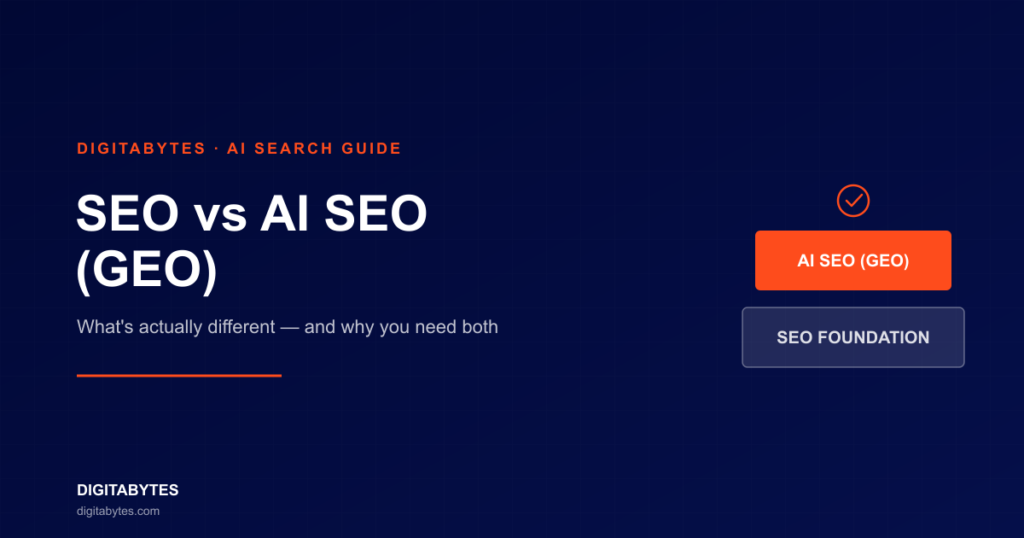 DIGITABYTES · AI SEARCH GUIDE

SEO vs AI SEO (GEO)

What's actually different — and why you need both

AI SEO (GEO)

SEO FOUNDATION

DIGITABYTES
digitabytes.com